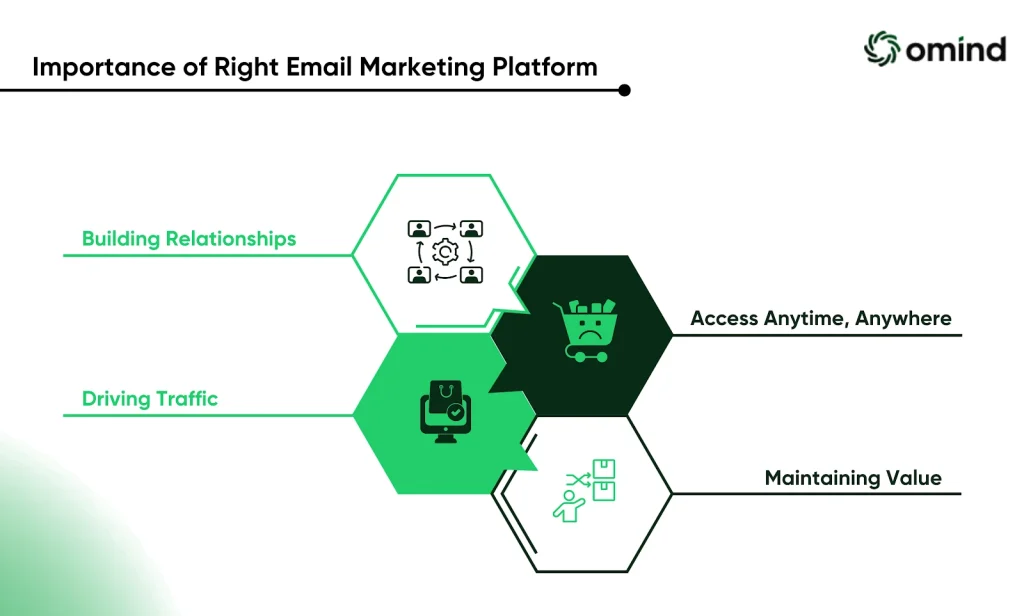 Importance of Right Email Marketing Platform

omind

Building Relationships

Access Anytime, Anywhere

Driving Traffic

Maintaining Value